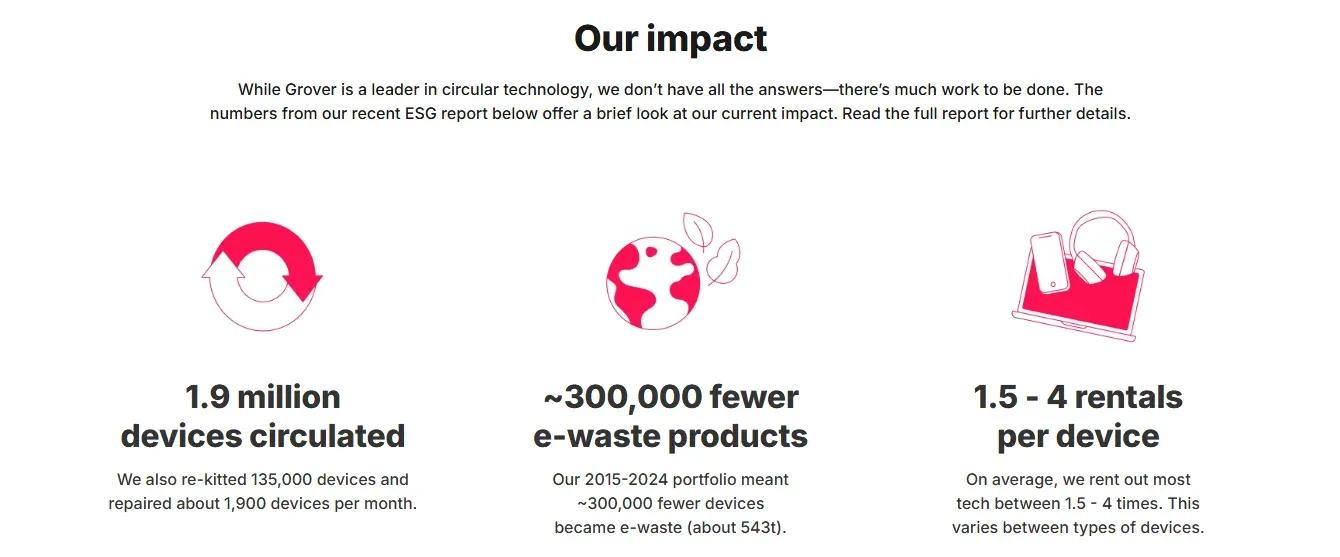 Our impact

While Grover is a leader in circular technology, we don't have all the answers—there's much work to be done. The numbers from our recent ESG report below offer a brief look at our current impact. Read the full report for further details.

1.9 million devices circulated

We also re-kitted 135,000 devices and repaired about 1,900 devices per month.

~300,000 fewer e-waste products

Our 2015-2024 portfolio meant ~300,000 fewer devices became e-waste (about 543t).

1.5 - 4 rentals per device

On average, we rent out most tech between 1.5 - 4 times. This varies between types of devices.